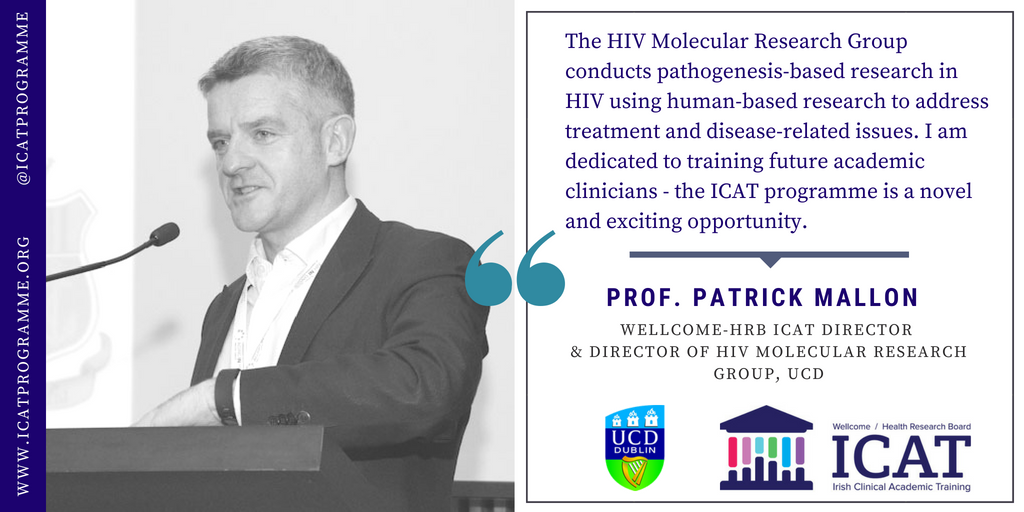 WWW.ICATPROGRAMME.ORG @ICATPROGRAMME

The HIV Molecular Research Group conducts pathogenesis-based research in HIV using human-based research to address treatment and disease-related issues. I am dedicated to training future academic clinicians - the ICAT programme is a novel and exciting opportunity.

PROF. PATRICK MALLON

WELLCOME-HRB ICAT DIRECTOR & DIRECTOR OF HIV MOLECULAR RESEARCH GROUP, UCD

UCD DUBLIN

Wellcome / Health Research Board
ICAT
Irish Clinical Academic Training